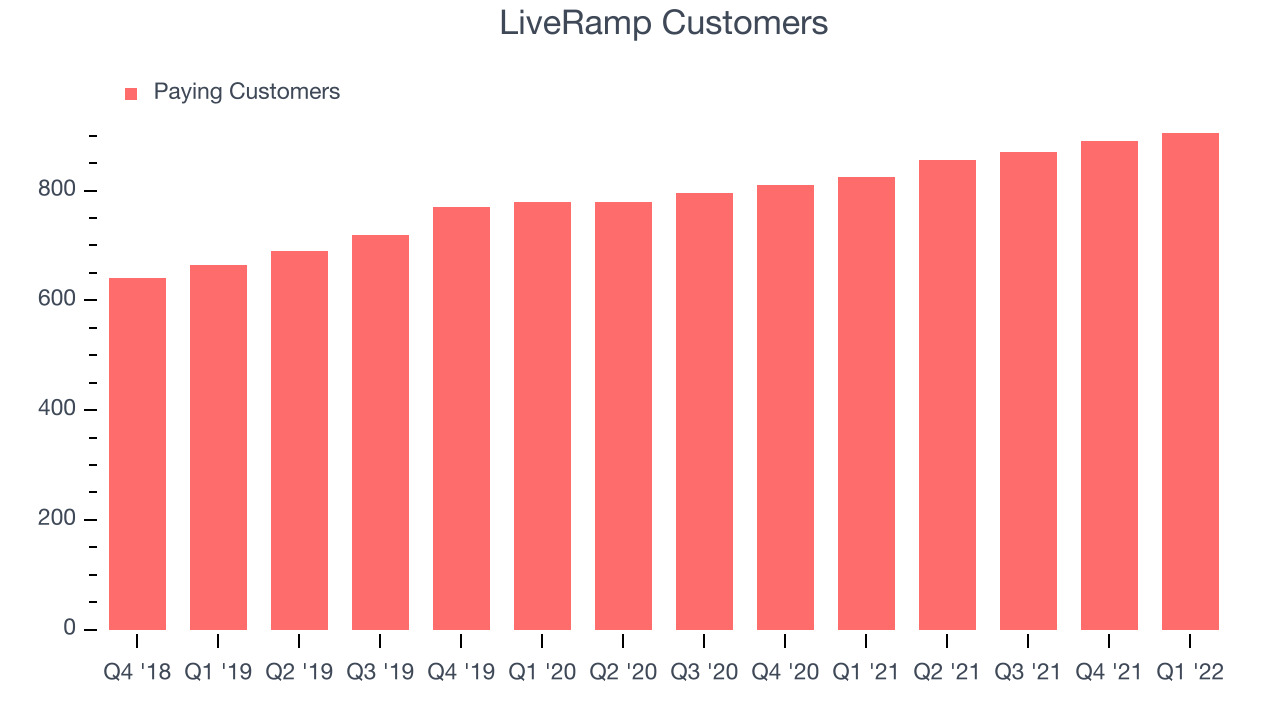 LiveRamp Customers

Paying Customers

800
600
400
200
0

Q4 '18 Q1 '19 Q2 '19 Q3 '19 Q4 '19 Q1 '20 Q2 '20 Q3 '20 Q4 '20 Q1 '21 Q2 '21 Q3 '21 Q4 '21 Q1 '22